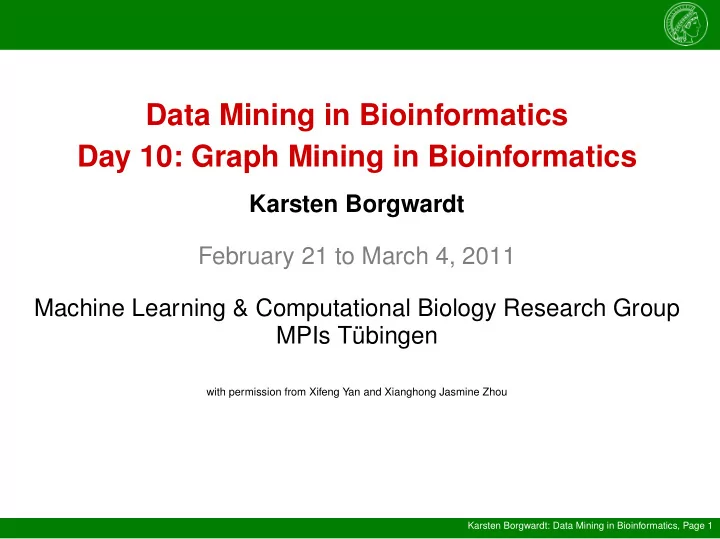 Data Mining in Bioinformatics
Day 10: Graph Mining in Bioinformatics

Karsten Borgwardt

February 21 to March 4, 2011

Machine Learning & Computational Biology Research Group
MPIs Tübingen

with permission from Xifeng Yan and Xianghong Jasmine Zhou

Karsten Borgwardt: Data Mining in Bioinformatics, Page 1